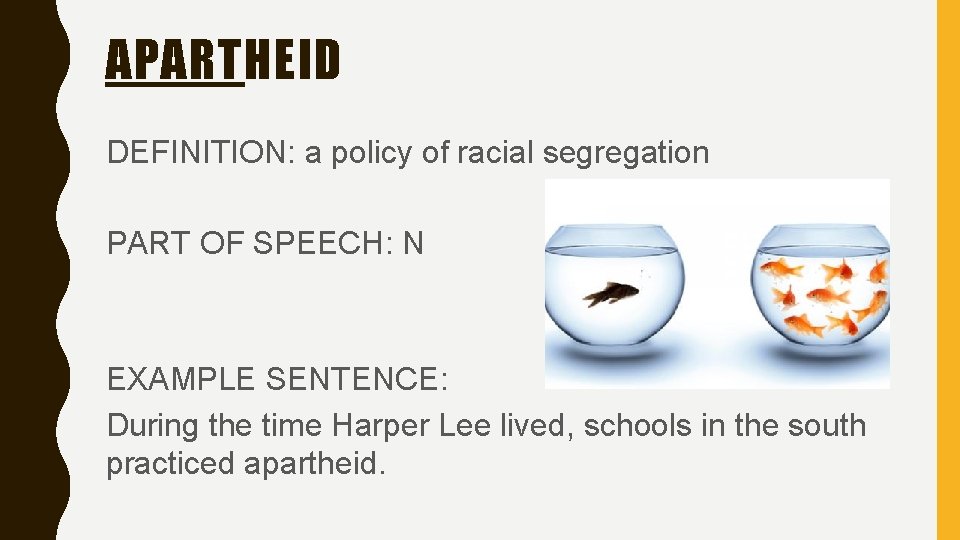 APARTHEID

DEFINITION: a policy of racial segregation

PART OF SPEECH: N

EXAMPLE SENTENCE:
During the time Harper Lee lived, schools in the south practiced apartheid.